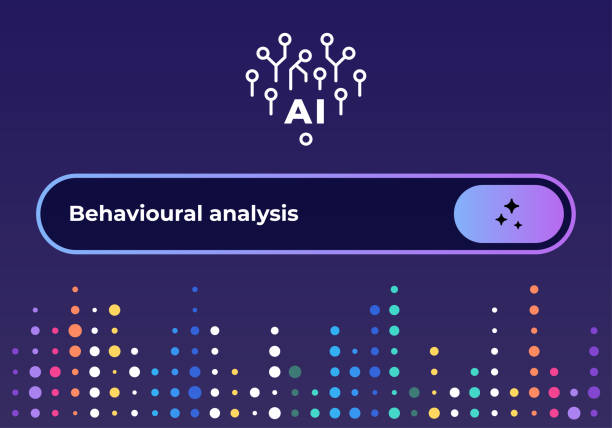 AI

Behavioural analysis